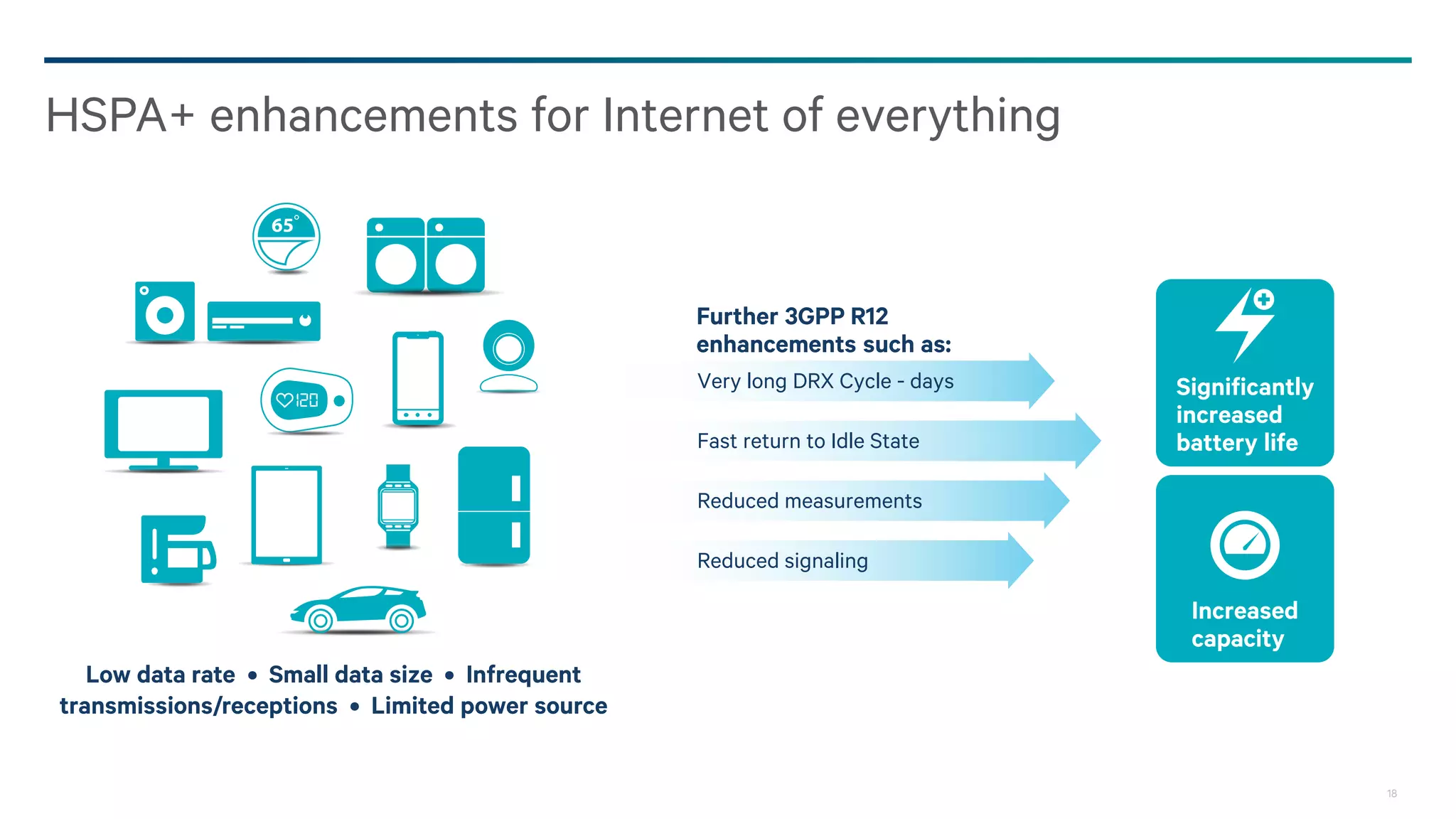 HSPA+ enhancements for Internet of everything

65°

120

Low data rate • Small data size • Infrequent transmissions/receptions • Limited power source

Further 3GPP R12 enhancements such as:

Very long DRX Cycle - days

Fast return to Idle State

Reduced measurements

Reduced signaling

Significantly increased battery life

Increased capacity

18